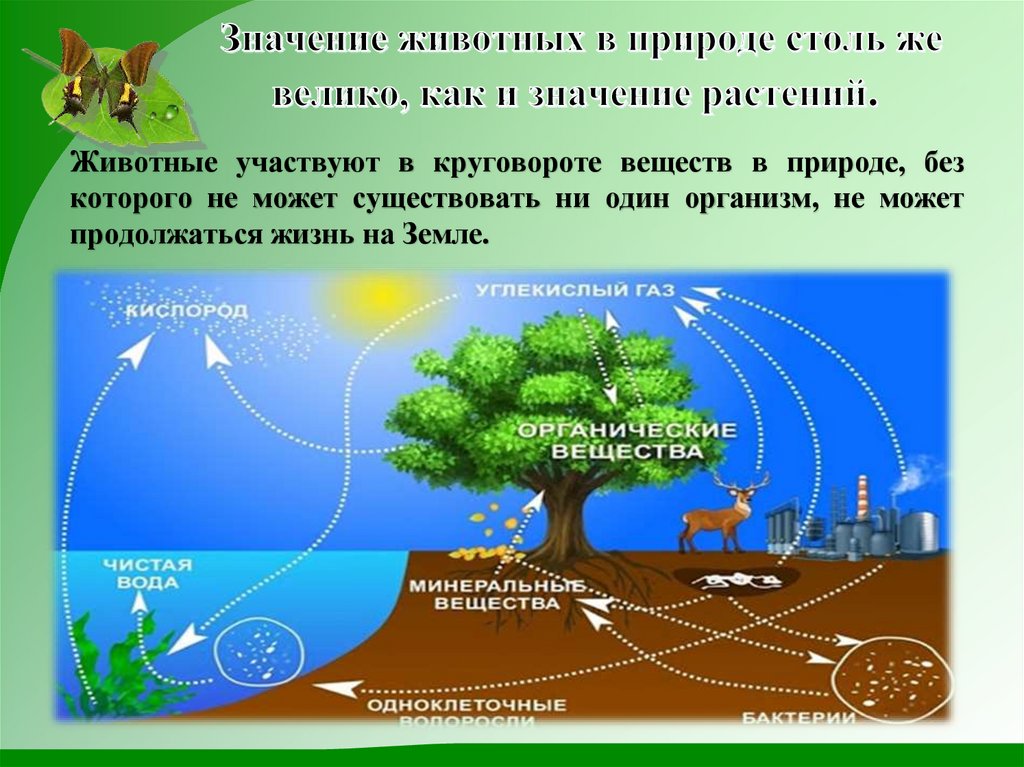 Значение животных в природе столь же велико, как и значение растений.

Животные участвуют в круговороте веществ в природе, без которого не может существовать ни один организм, не может продолжаться жизнь на Земле.

КИСЛОРОД

УГЛЕКИСЛЫЙ ГАЗ

ОРГАНИЧЕСКИЕ ВЕЩЕСТВА

ЧИСТАЯ ВОДА

МИНЕРАЛЬНЫЕ ВЕЩЕСТВА

ОДНОКЛЕТОЧНЫЕ ВОДОРОСЛИ

БАКТЕРИИ